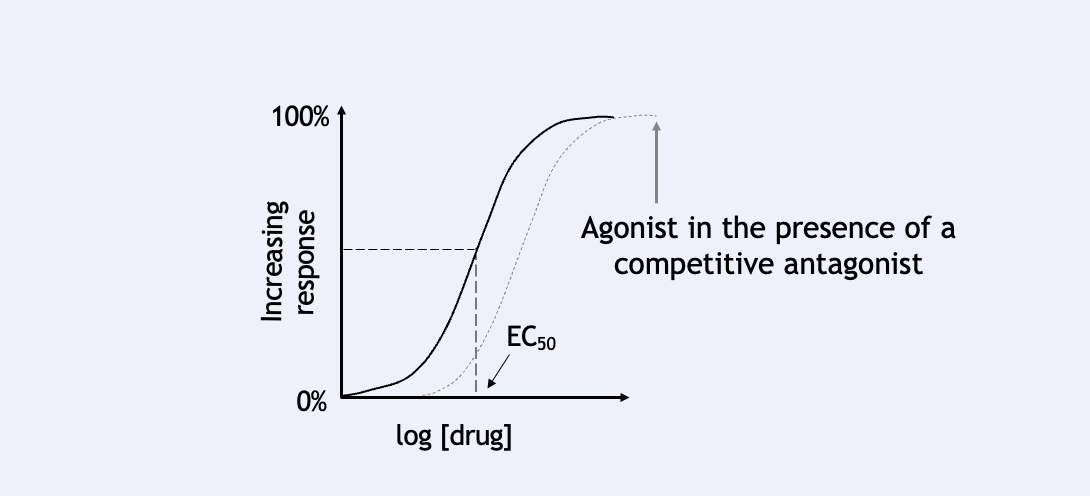 100%

Increasing response

0%

log [drug]

$EC_{50}$

Agonist in the presence of a competitive antagonist